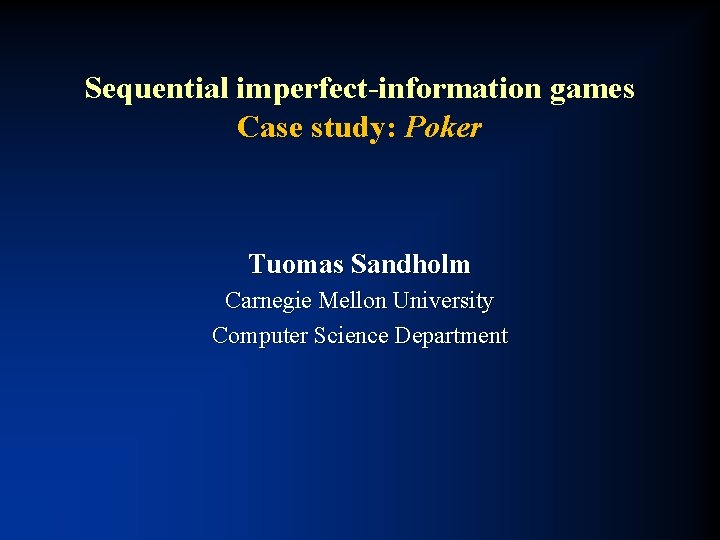 Sequential imperfect-information games
Case study: Poker

Tuomas Sandholm
Carnegie Mellon University
Computer Science Department